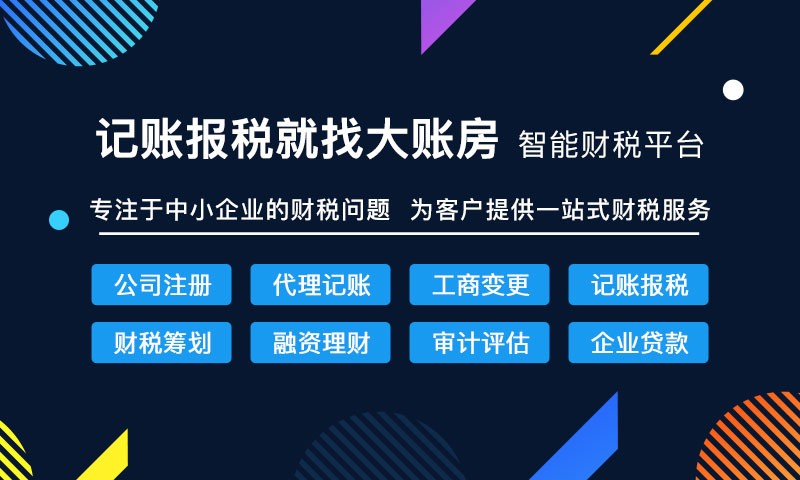 记账报税就找大账房 智能财税平台

专注于中小企业的财税问题 为客户提供一站式财税服务

公司注册 代理记账 工商变更 记账报税

财税筹划 融资理财 审计评估 企业贷款